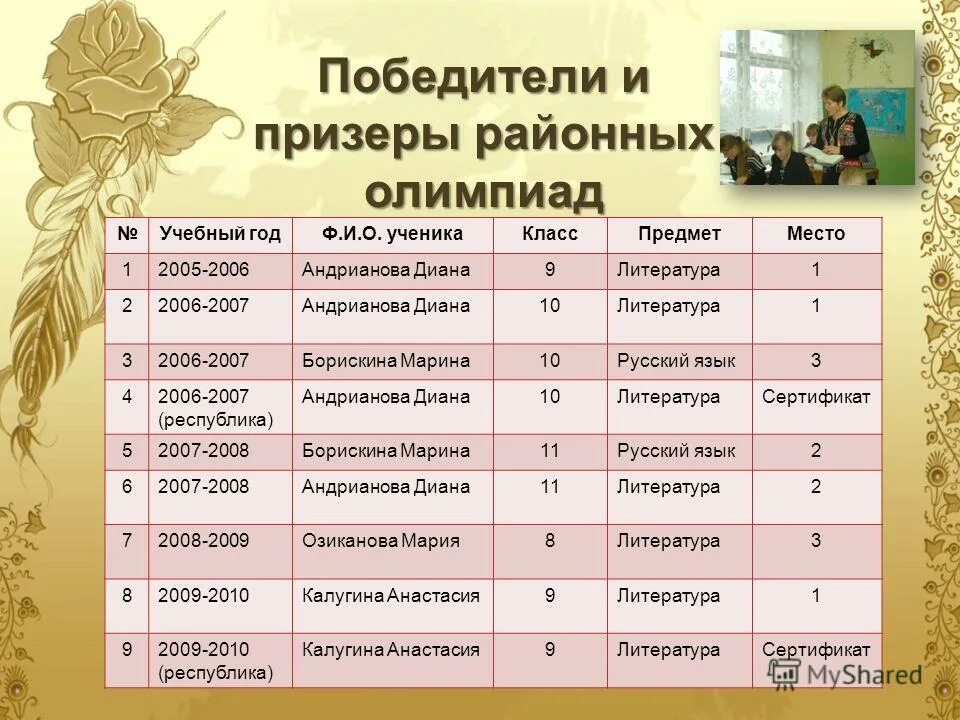 Победители и призеры районных олимпиад

| № | Учебный год | Ф.И.О. ученика | Класс | Предмет | Место |
|---|---|---|---|---|---|
| 1 | 2005-2006 | Андрианова Диана | 9 | Литература | 1 |
| 2 | 2006-2007 | Андрианова Диана | 10 | Литература | 1 |
| 3 | 2006-2007 | Борискина Марина | 10 | Русский язык | 3 |
| 4 | 2006-2007 (республика) | Андрианова Диана | 10 | Литература | Сертификат |
| 5 | 2007-2008 | Борискина Марина | 11 | Русский язык | 2 |
| 6 | 2007-2008 | Андрианова Диана | 11 | Литература | 2 |
| 7 | 2008-2009 | Озиканова Мария | 8 | Литература | 3 |
| 8 | 2009-2010 | Калугина Анастасия | 9 | Литература | 1 |
| 9 | 2009-2010 (республика) | Калугина Анастасия | 9 | Литература | Сертификат |

MyShared